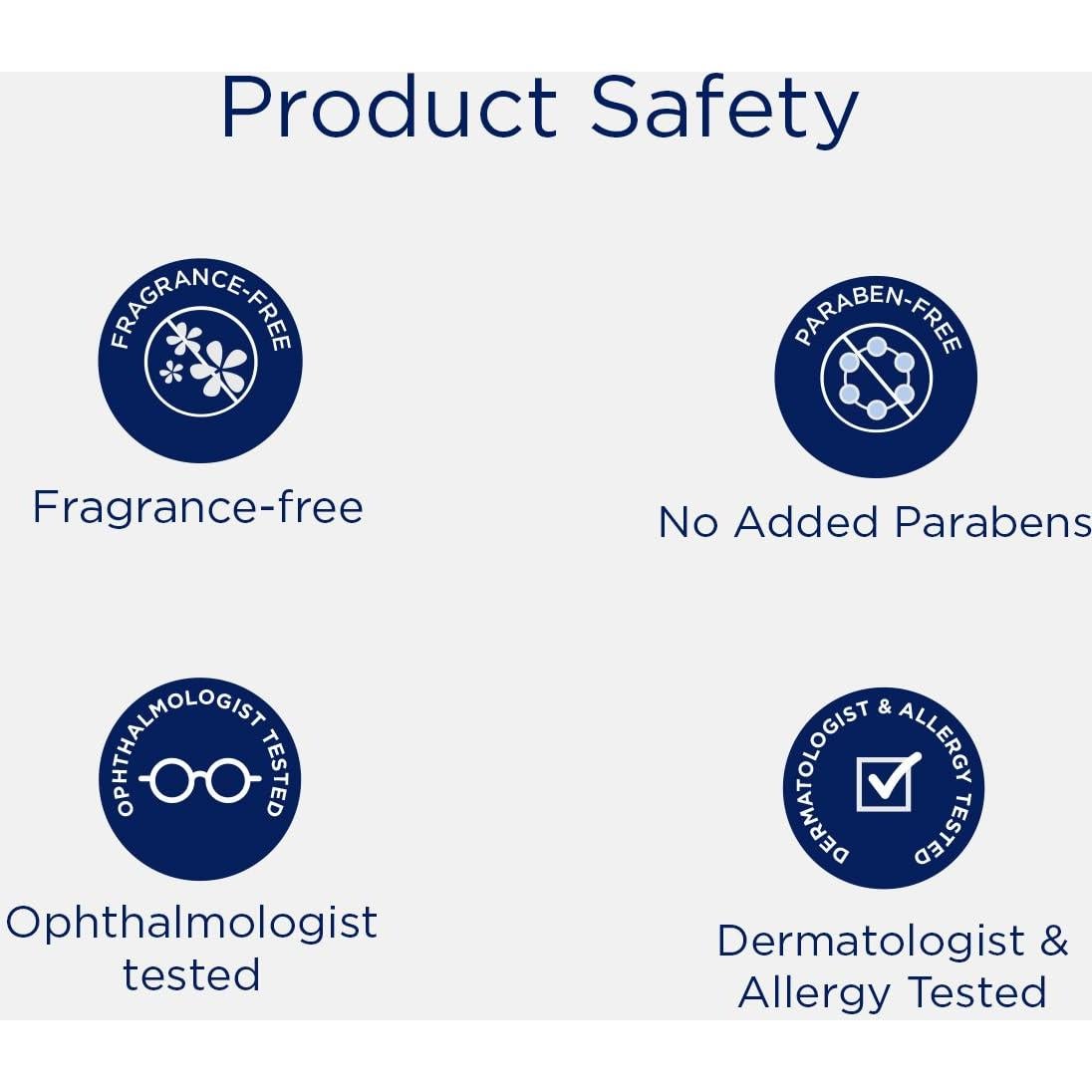 Product Safety

FRAGRANCE-FREE

Fragrance-free

PARABEN-FREE

No Added Parabens

OPHTHALMOLOGIST TESTED

Ophthalmologist tested

DERMATOLOGIST & ALLERGY TESTED

Dermatologist & Allergy Tested